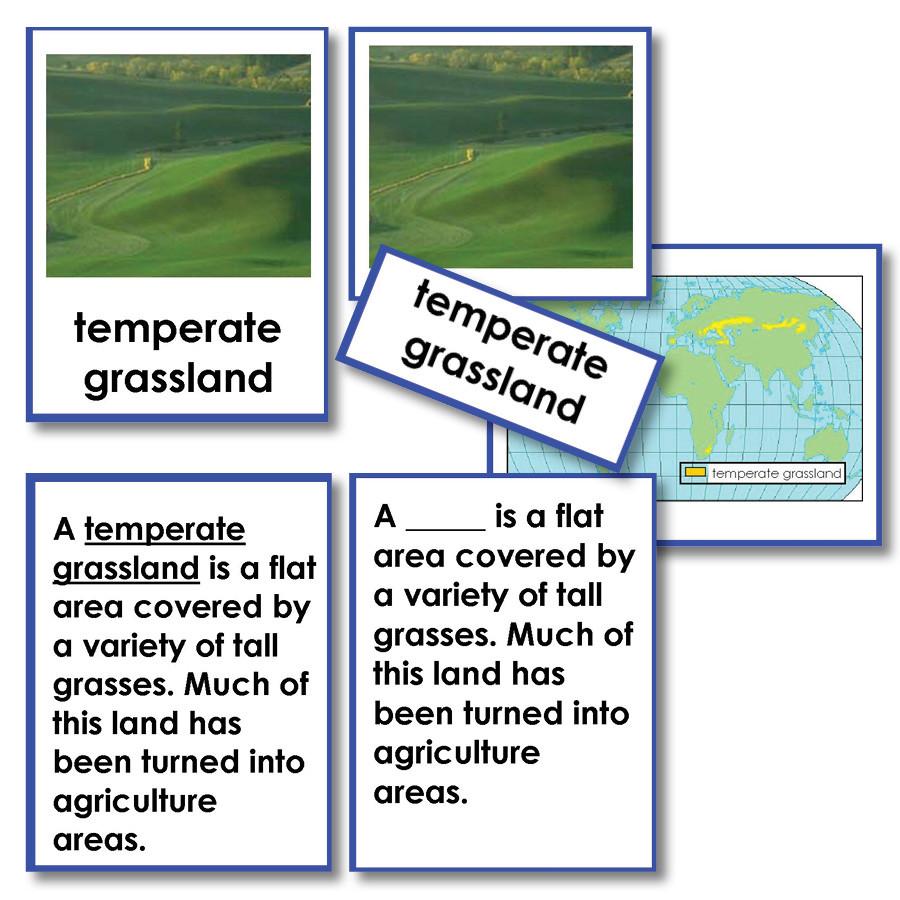 temperate grassland

temperate grassland

temperate grassland

A temperate grassland is a flat area covered by a variety of tall grasses. Much of this land has been turned into agriculture areas.

A _____ is a flat area covered by a variety of tall grasses. Much of this land has been turned into agriculture areas.